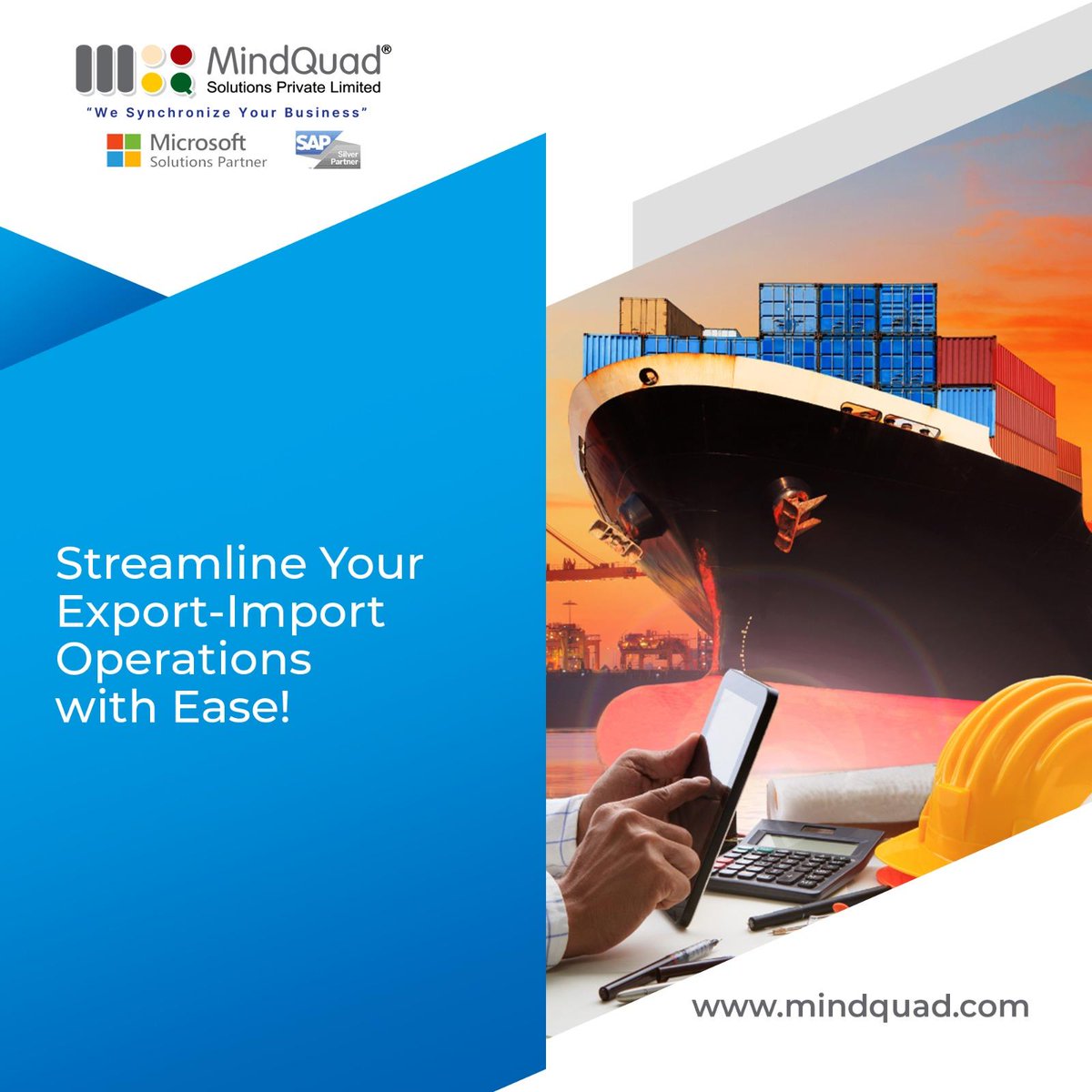 MindQuad®
Solutions Private Limited
"We Synchronize Your Business"

Microsoft
Solutions Partner

SAP Silver Partner

Streamline Your Export-Import Operations with Ease!

www.mindquad.com